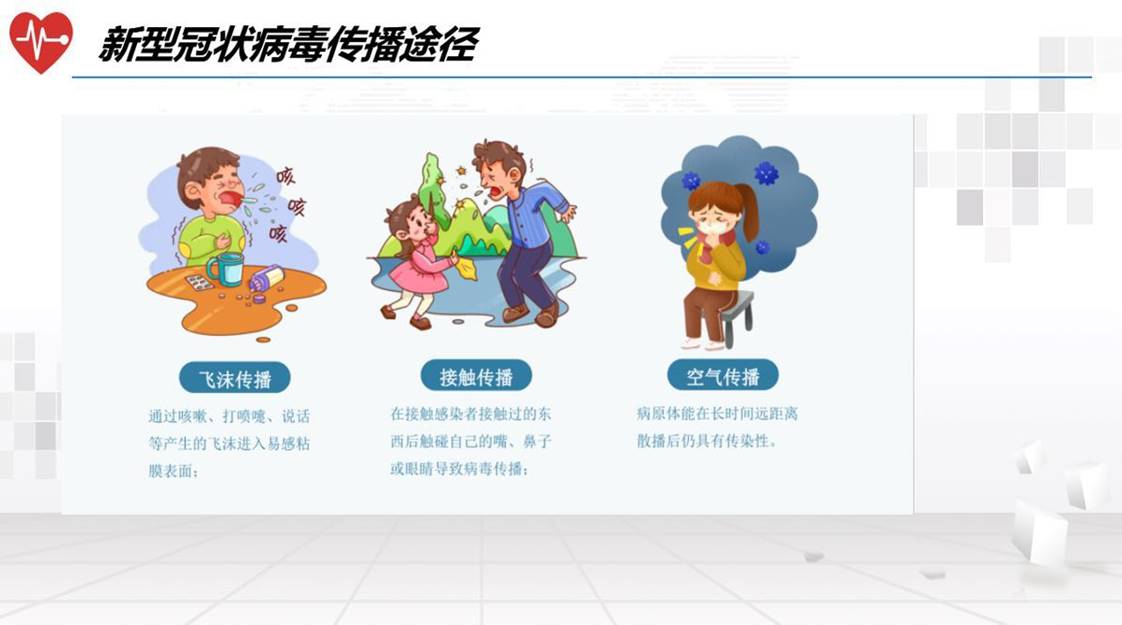 新型冠状病毒传播途径

咳
咳
咳

飞沫传播

通过咳嗽、打喷嚏、说话等产生的飞沫进入易感粘膜表面；

接触传播

在接触感染者接触过的东西后触碰自己的嘴、鼻子或眼睛导致病毒传播；

空气传播

病原体能在长时间远距离散播后仍具有传染性。